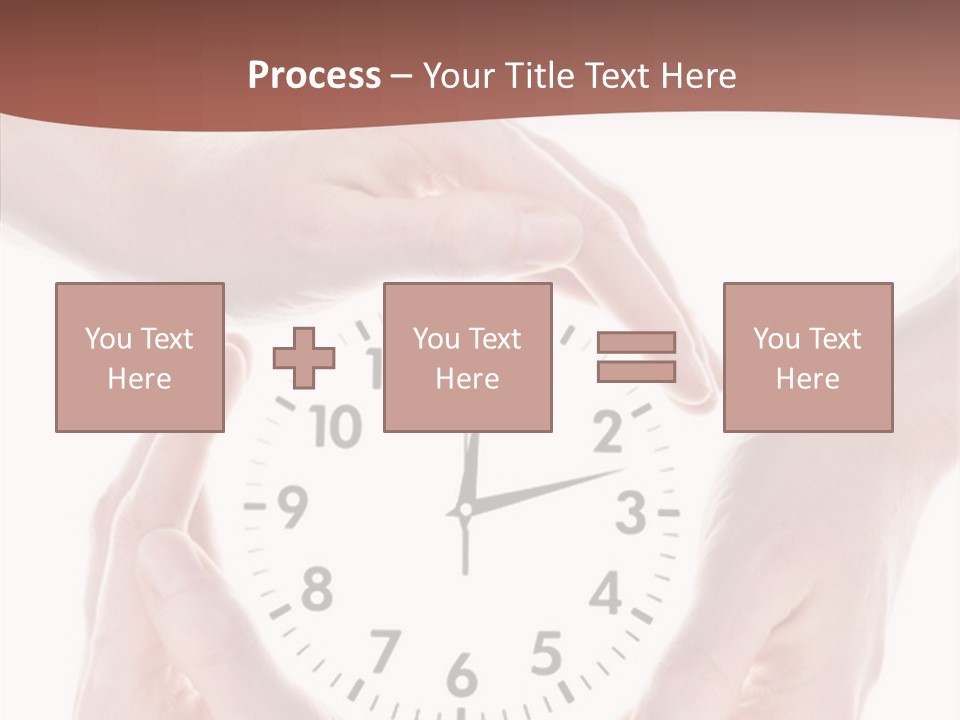 Process – Your Title Text Here

You Text Here

You Text Here

You Text Here

10

2

9

3

8

4

7

6

5